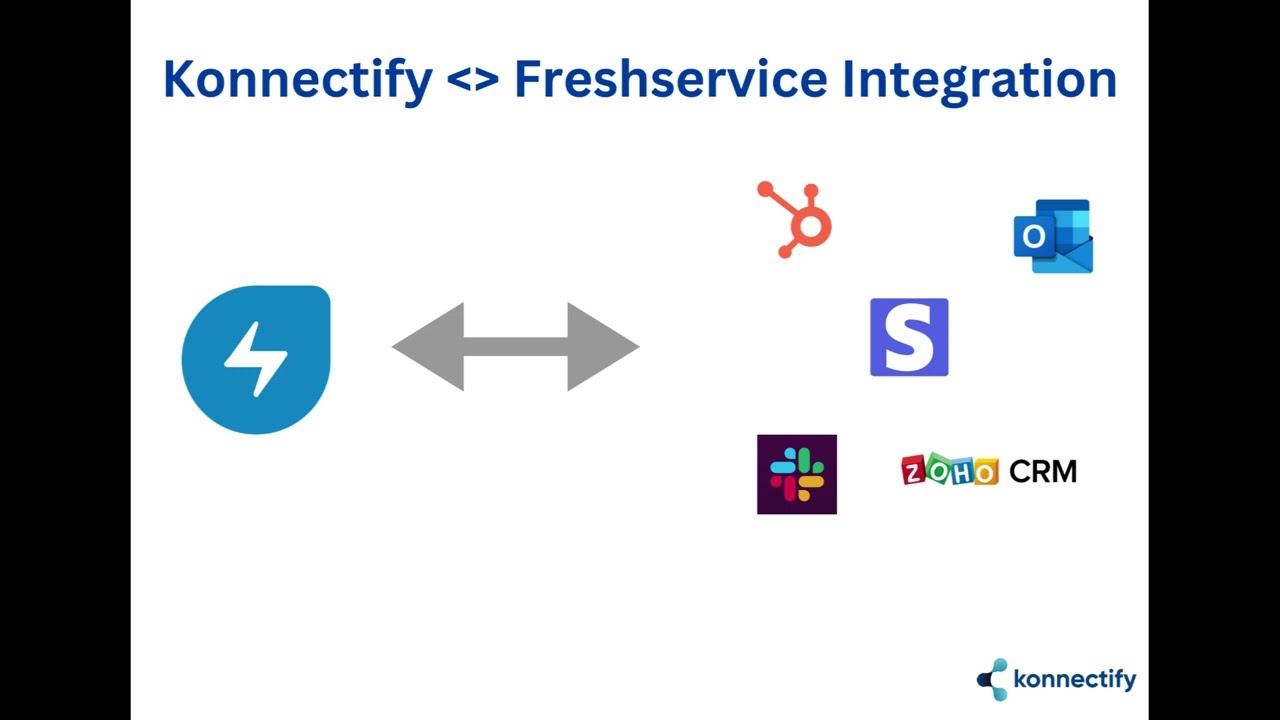 Konnectify <> Freshservice Integration

O

S

ZOHO CRM

konnectify